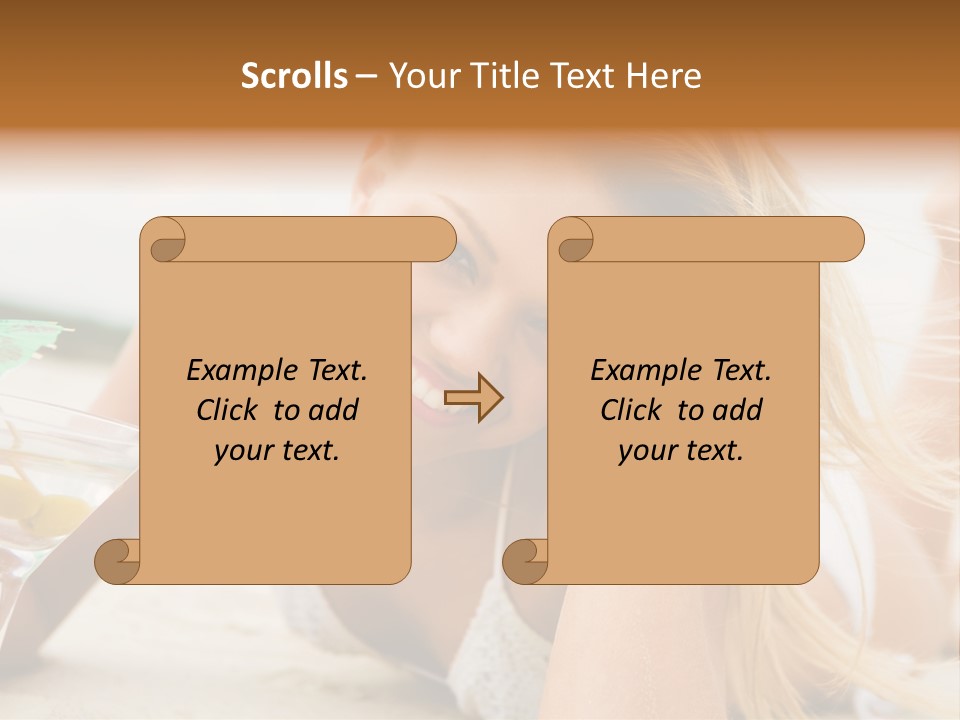 Scrolls – Your Title Text Here

Example Text.
Click to add
your text.

Example Text.
Click to add
your text.